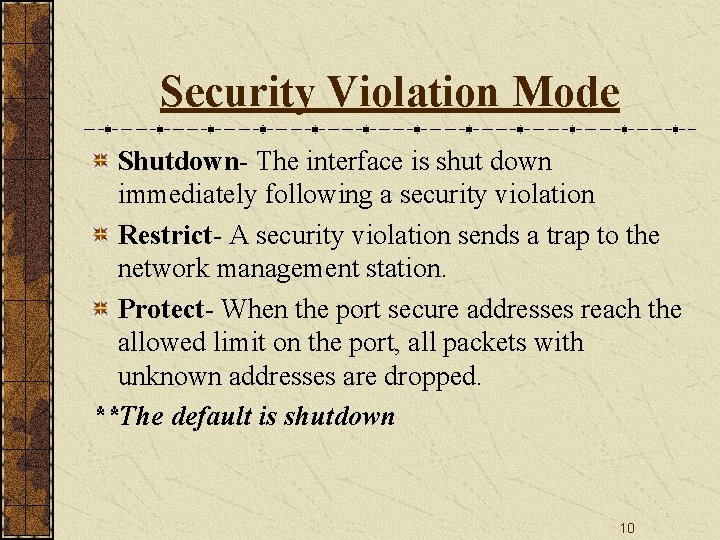 Security Violation Mode

Shutdown- The interface is shut down immediately following a security violation

Restrict- A security violation sends a trap to the network management station.

Protect- When the port secure addresses reach the allowed limit on the port, all packets with unknown addresses are dropped.

**The default is shutdown

10